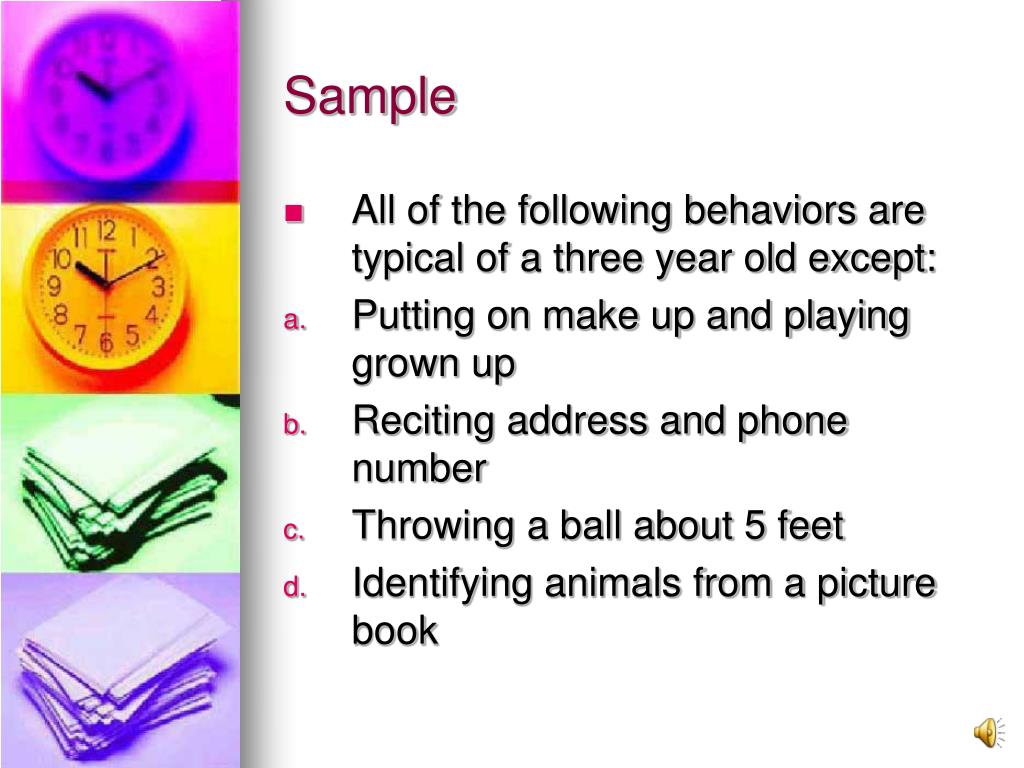 Sample

All of the following behaviors are typical of a three year old except:

a. Putting on make up and playing grown up

b. Reciting address and phone number

c. Throwing a ball about 5 feet

d. Identifying animals from a picture book